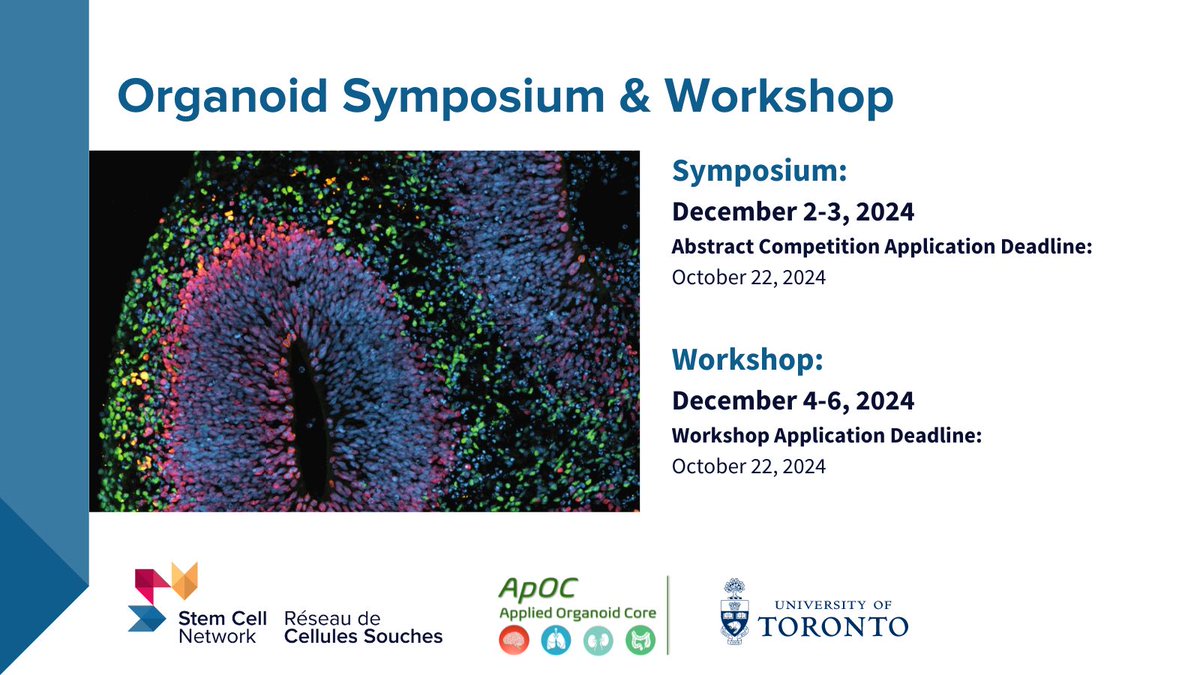 Organoid Symposium & Workshop

Symposium:
December 2-3, 2024
Abstract Competition Application Deadline:
October 22, 2024

Workshop:
December 4-6, 2024
Workshop Application Deadline:
October 22, 2024

Stem Cell Network Réseau de Cellules Souches

ApOC
Applied Organoid Core

UNIVERSITY OF
TORONTO